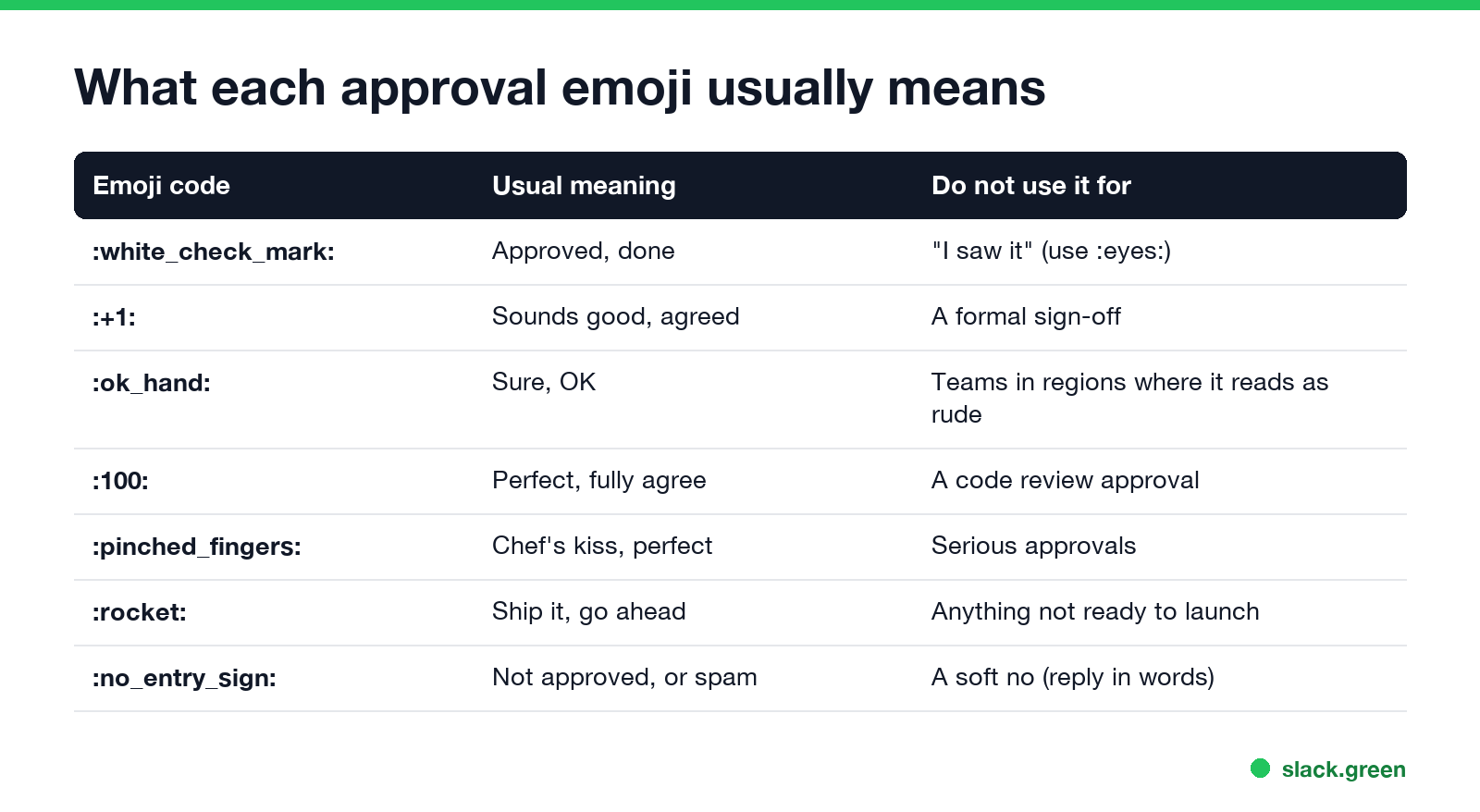 What each approval emoji usually means

| Emoji code | Usual meaning | Do not use it for |
|---|---|---|
| :white_check_mark: | Approved, done | "I saw it" (use :eyes:) |
| :+1: | Sounds good, agreed | A formal sign-off |
| :ok_hand: | Sure, OK | Teams in regions where it reads as rude |
| :100: | Perfect, fully agree | A code review approval |
| :pinched_fingers: | Chef's kiss, perfect | Serious approvals |
| :rocket: | Ship it, go ahead | Anything not ready to launch |
| :no_entry_sign: | Not approved, or spam | A soft no (reply in words) |

slack.green